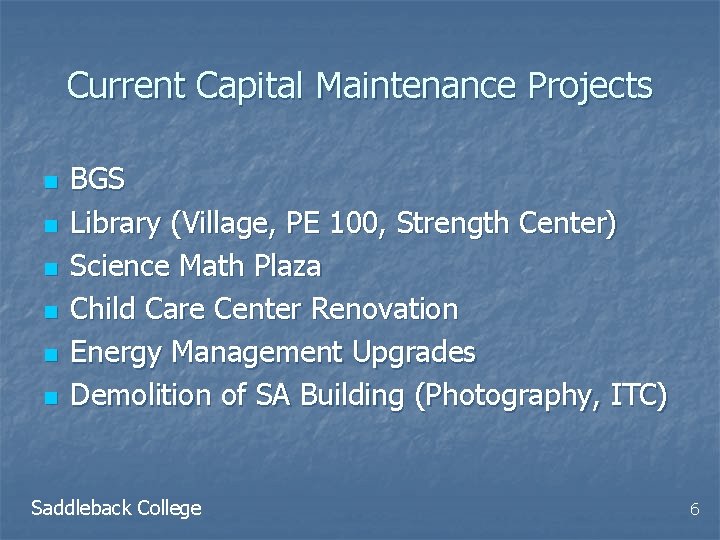 Current Capital Maintenance Projects

- BGS
- Library (Village, PE 100, Strength Center)
- Science Math Plaza
- Child Care Center Renovation
- Energy Management Upgrades
- Demolition of SA Building (Photography, ITC)

Saddleback College

6